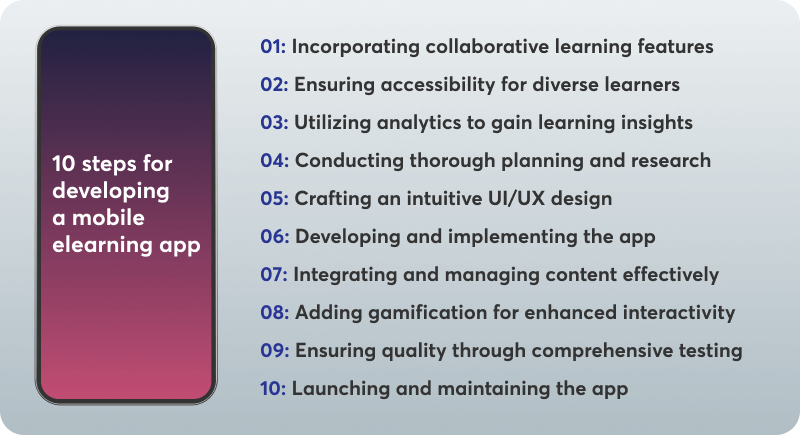 10 steps for developing a mobile elearning app

01: Incorporating collaborative learning features

02: Ensuring accessibility for diverse learners

03: Utilizing analytics to gain learning insights

04: Conducting thorough planning and research

05: Crafting an intuitive UI/UX design

06: Developing and implementing the app

07: Integrating and managing content effectively

08: Adding gamification for enhanced interactivity

09: Ensuring quality through comprehensive testing

10: Launching and maintaining the app